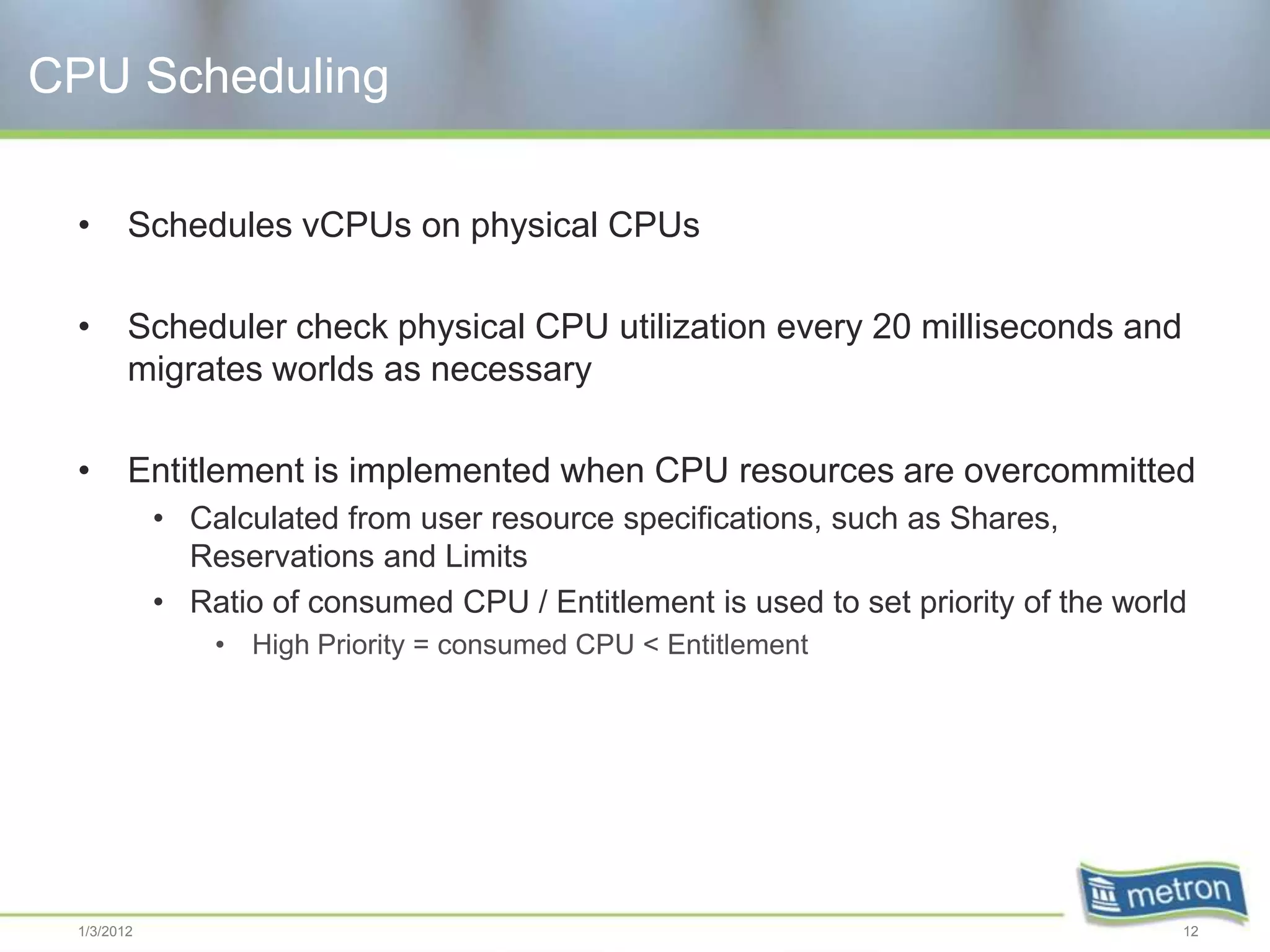 CPU Scheduling

• Schedules vCPUs on physical CPUs

• Scheduler check physical CPU utilization every 20 milliseconds and migrates worlds as necessary

• Entitlement is implemented when CPU resources are overcommitted
  • Calculated from user resource specifications, such as Shares, Reservations and Limits
  • Ratio of consumed CPU / Entitlement is used to set priority of the world
    • High Priority = consumed CPU < Entitlement

metron

1/3/2012

12